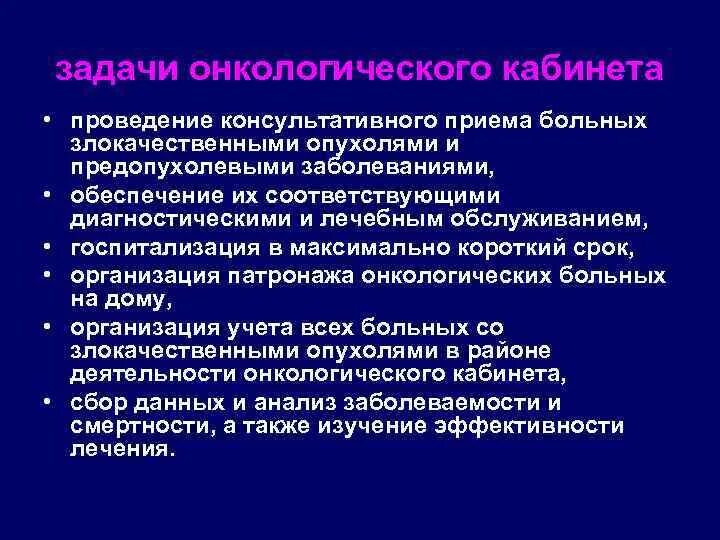 задачи онкологического кабинета

• проведение консультативного приема больных злокачественными опухолями и предопухолевыми заболеваниями,
• обеспечение их соответствующими диагностическими и лечебным обслуживанием,
• госпитализация в максимально короткий срок,
• организация патронажа онкологических больных на дому,
• организация учета всех больных со злокачественными опухолями в районе деятельности онкологического кабинета,
• сбор данных и анализ заболеваемости и смертности, а также изучение эффективности лечения.